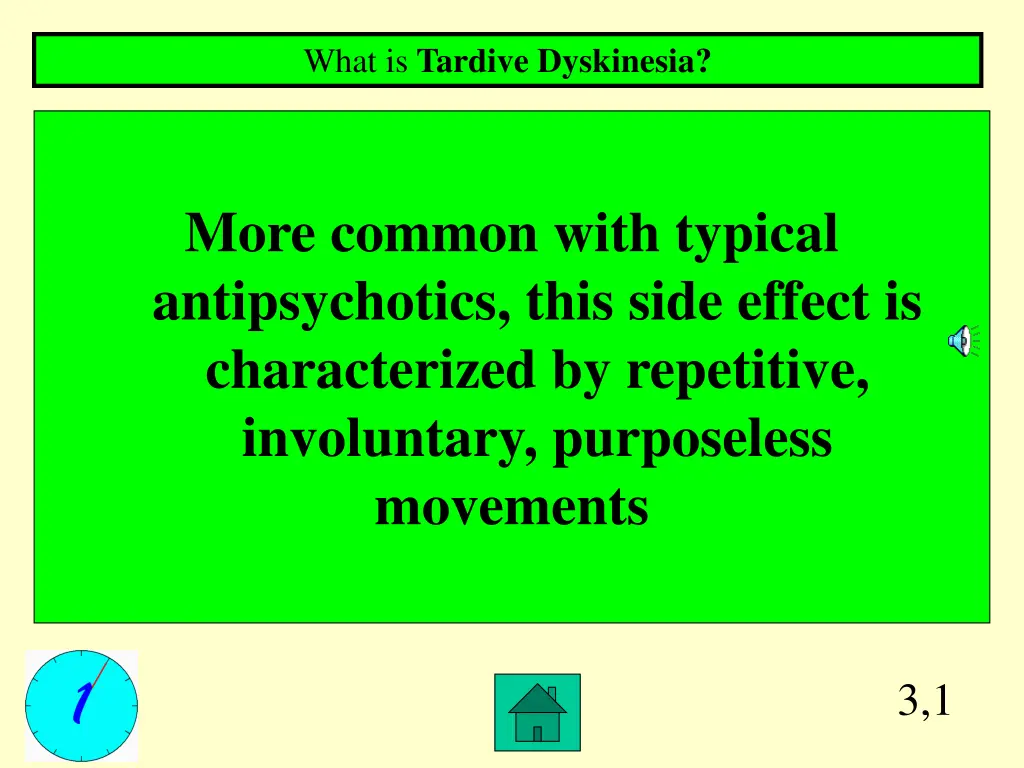 What is Tardive Dyskinesia?

More common with typical antipsychotics, this side effect is characterized by repetitive, involuntary, purposeless movements

1

3,1